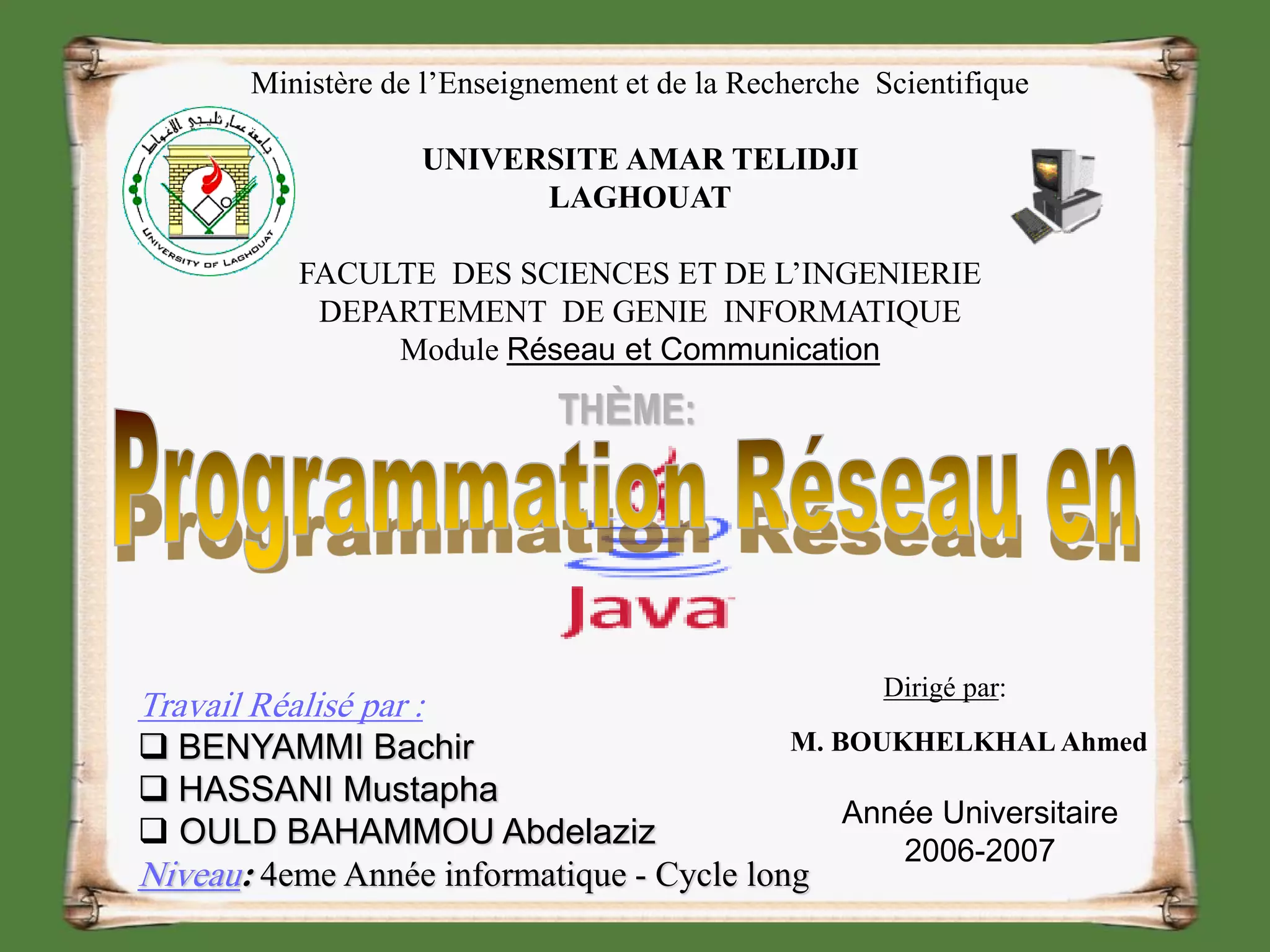 Ministère de l'Enseignement et de la Recherche Scientifique

جامعة عمار ثليجي الأغواط

UNIVERSITY OF LAGHOUAT

UNIVERSITE AMAR TELIDJI
LAGHOUAT

FACULTE DES SCIENCES ET DE L'INGENIERIE
DEPARTEMENT DE GENIE INFORMATIQUE
Module Réseau et Communication

THÈME:

Programmation Réseau en

Java

Travail Réalisé par :
❑ BENYAMMI Bachir
❑ HASSANI Mustapha
❑ OULD BAHAMMOU Abdelaziz
Niveau: 4eme Année informatique - Cycle long

Dirigé par:

M. BOUKHELKHAL Ahmed

Année Universitaire
2006-2007